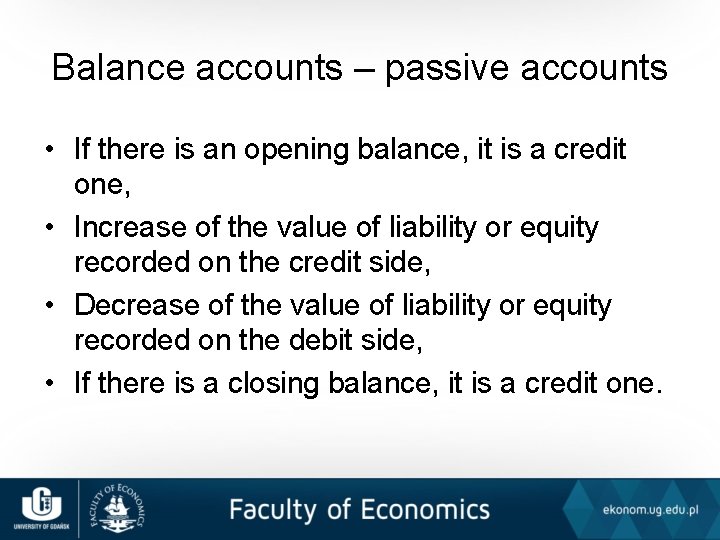 Balance accounts – passive accounts

• If there is an opening balance, it is a credit one,
• Increase of the value of liability or equity recorded on the credit side,
• Decrease of the value of liability or equity recorded on the debit side,
• If there is a closing balance, it is a credit one.

UNIVERSITY OF GDAŃSK
FACULTY OF ECONOMICS
Faculty of Economics
ekonom.ug.edu.pl